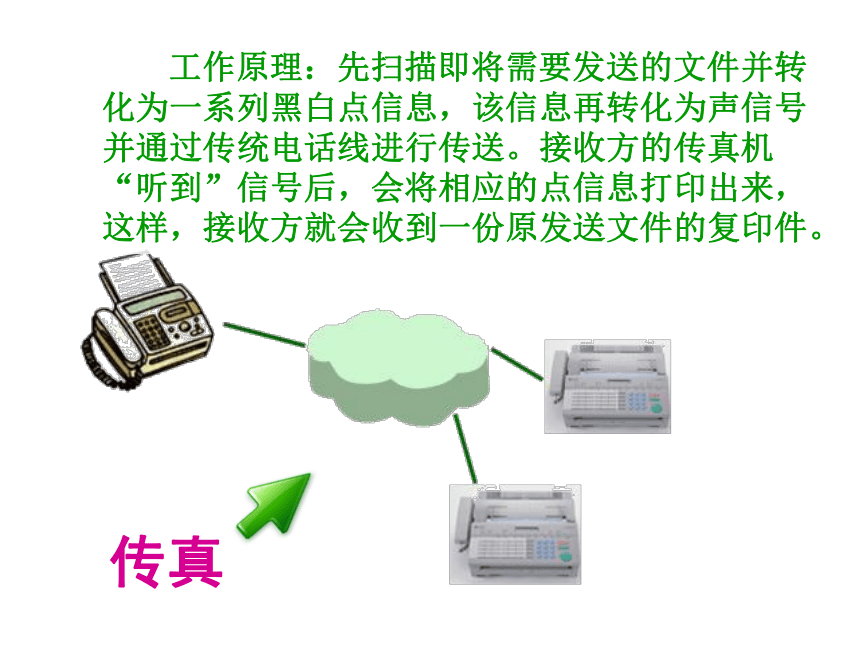 工作原理：先扫描即将需要发送的文件并转化为一系列黑白点信息，该信息再转化为声信号并通过传统电话线进行传送。接收方的传真机“听到”信号后，会将相应的点信息打印出来，这样，接收方就会收到一份原发送文件的复印件。

传真